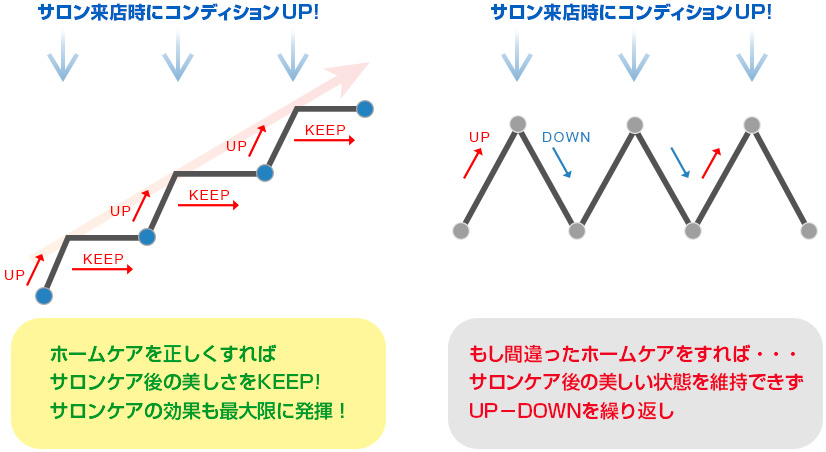 サロン来店時にコンディションUP!

UP
KEEP
UP
KEEP
UP
KEEP

ホームケアを正しくすれば
サロンケア後の美しさをKEEP!
サロンケアの効果も最大限に発揮！

サロン来店時にコンディションUP!

UP
DOWN

もし間違ったホームケアをすれば・・・
サロンケア後の美しい状態を維持できず
UP－DOWNを繰り返し